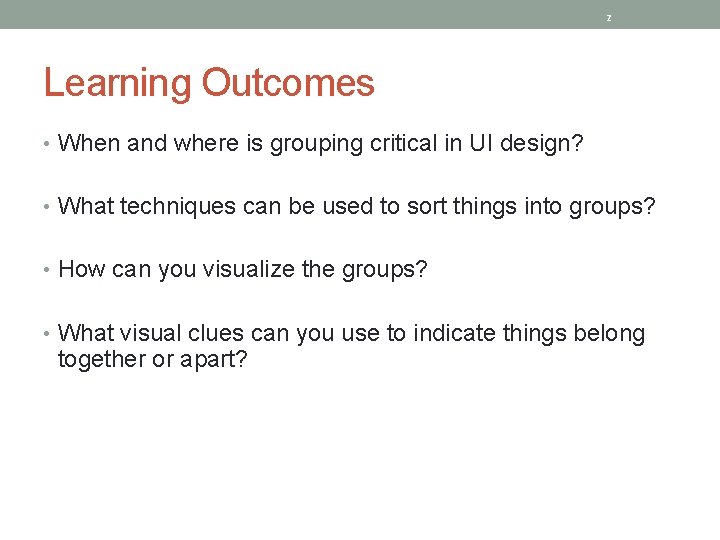 2

Learning Outcomes

• When and where is grouping critical in UI design?

• What techniques can be used to sort things into groups?

• How can you visualize the groups?

• What visual clues can you use to indicate things belong together or apart?